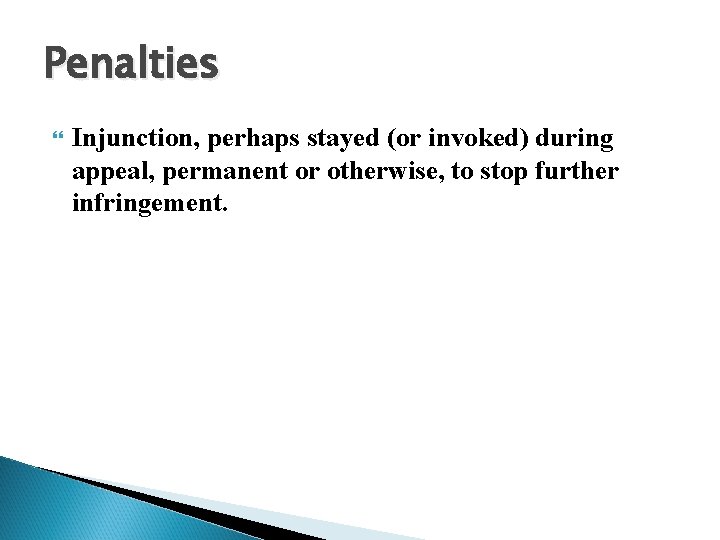 Penalties

Injunction, perhaps stayed (or invoked) during appeal, permanent or otherwise, to stop further infringement.